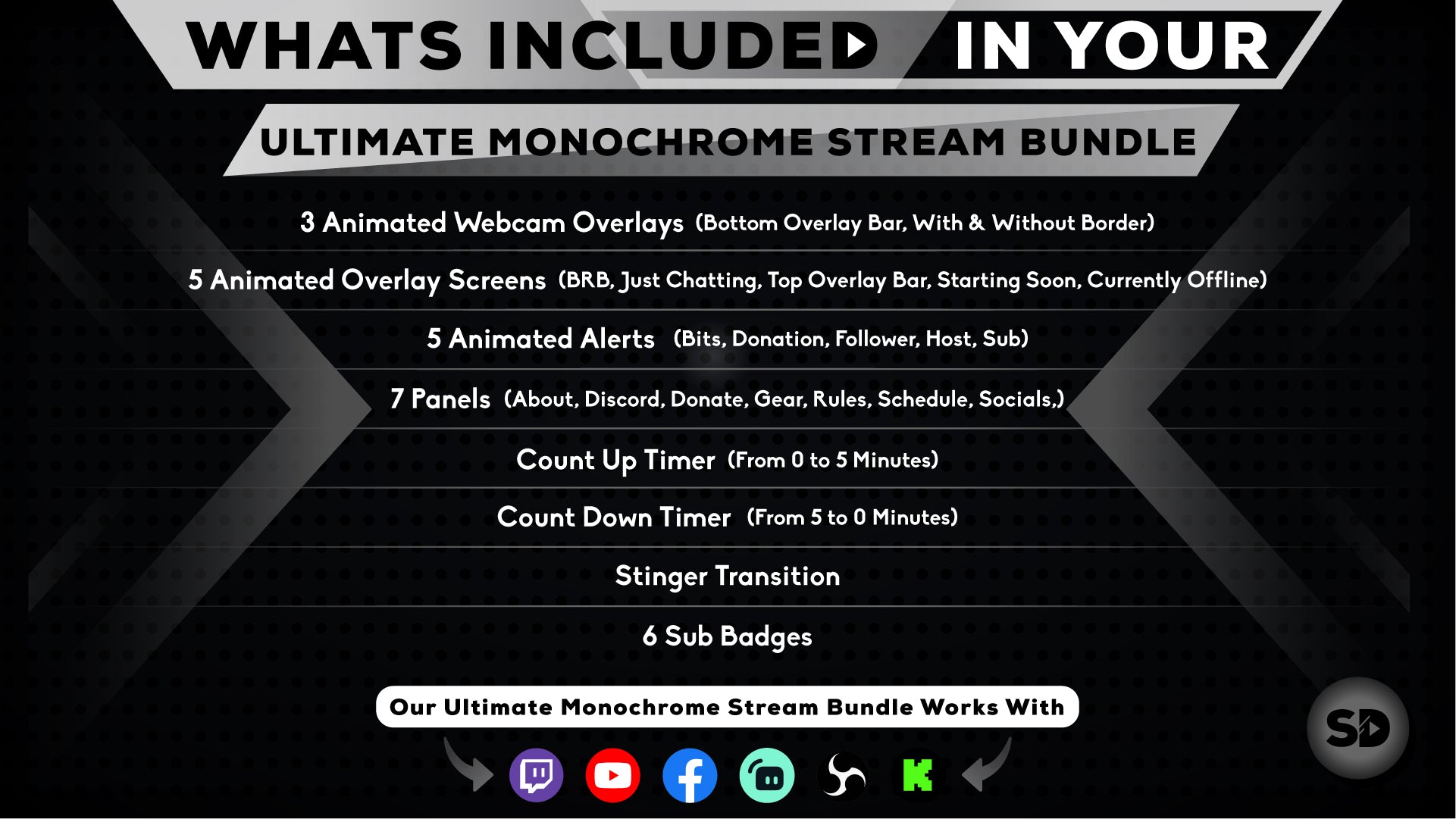 WHATS INCLUDED IN YOUR

ULTIMATE MONOCHROME STREAM BUNDLE

3 Animated Webcam Overlays (Bottom Overlay Bar, With & Without Border)

5 Animated Overlay Screens (BRB, Just Chatting, Top Overlay Bar, Starting Soon, Currently Offline)

5 Animated Alerts (Bits, Donation, Follower, Host, Sub)

7 Panels (About, Discord, Donate, Gear, Rules, Schedule, Socials,)

Count Up Timer (From 0 to 5 Minutes)

Count Down Timer (From 5 to 0 Minutes)

Stinger Transition

6 Sub Badges

Our Ultimate Monochrome Stream Bundle Works With

SD